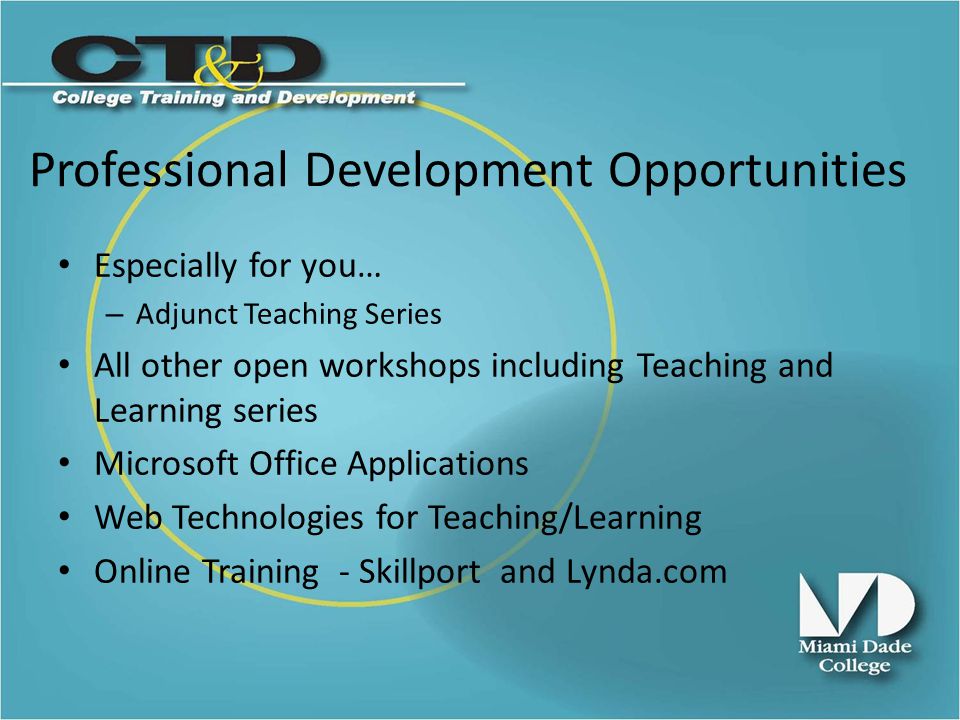 CT&D
College Training and Development

Professional Development Opportunities

• Especially for you…
– Adjunct Teaching Series
• All other open workshops including Teaching and Learning series
• Microsoft Office Applications
• Web Technologies for Teaching/Learning
• Online Training - Skillport and Lynda.com

MD
Miami Dade College